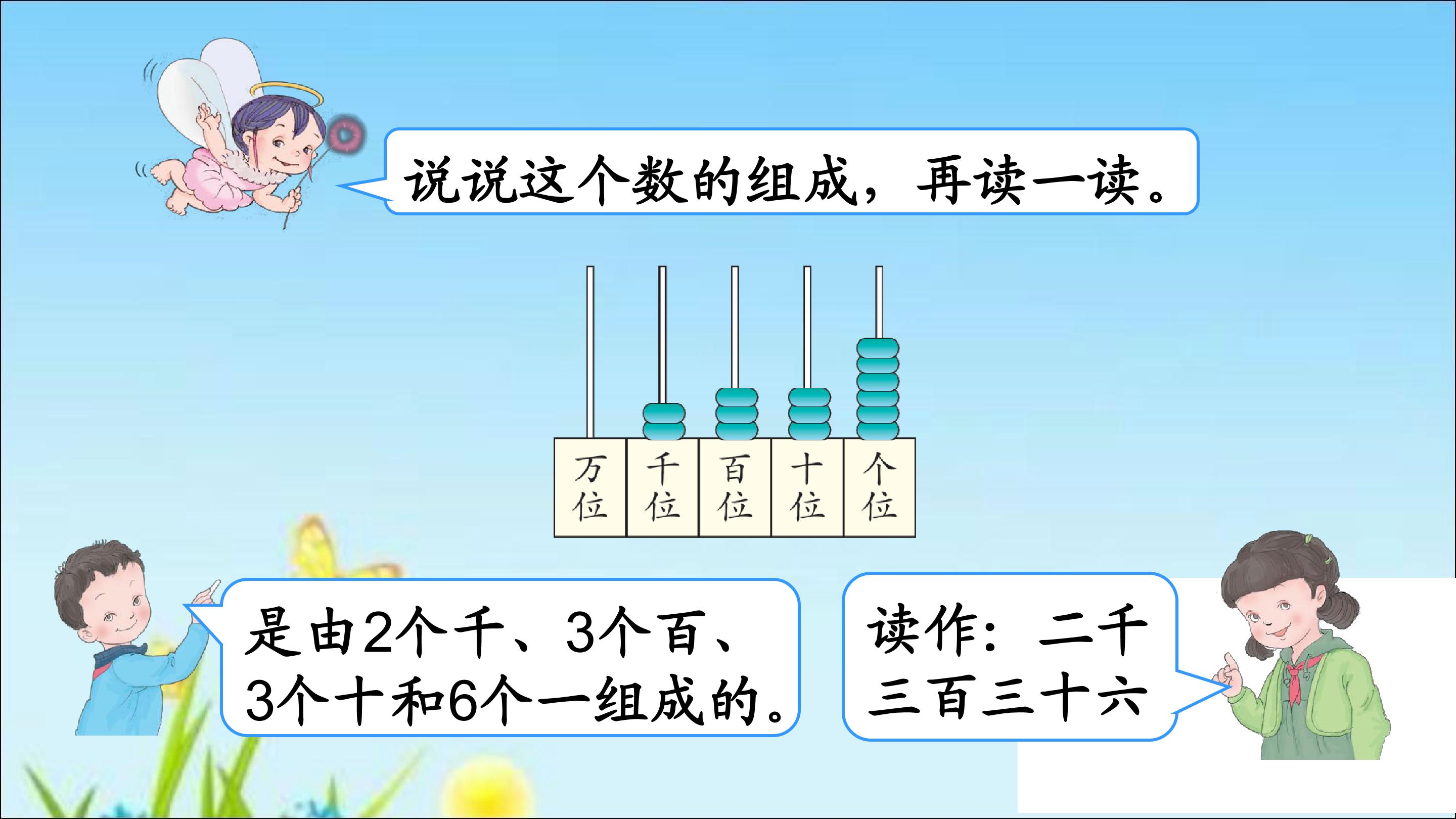 说说这个数的组成，再读一读。

万位 千位 百位 十位 个位

是由2个千、3个百、3个十和6个一组成的。

读作：二千三百三十六